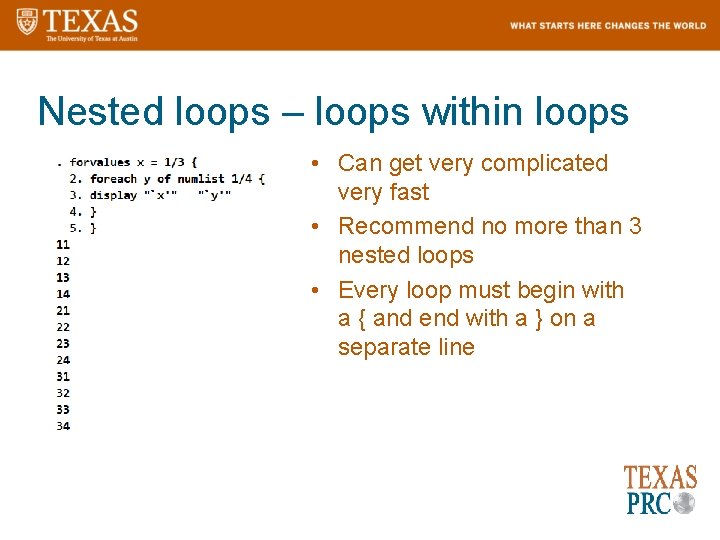 TEXAS
The University of Texas at Austin

WHAT STARTS HERE CHANGES THE WORLD

Nested loops – loops within loops

. forvalues x = 1/3 {
2. foreach y of numlist 1/4 {
3. display "`x'" "`y'"
4. }
5. }
11
12
13
14
21
22
23
24
31
32
33
34

• Can get very complicated very fast
• Recommend no more than 3 nested loops
• Every loop must begin with a { and end with a } on a separate line

TEXAS
PRC